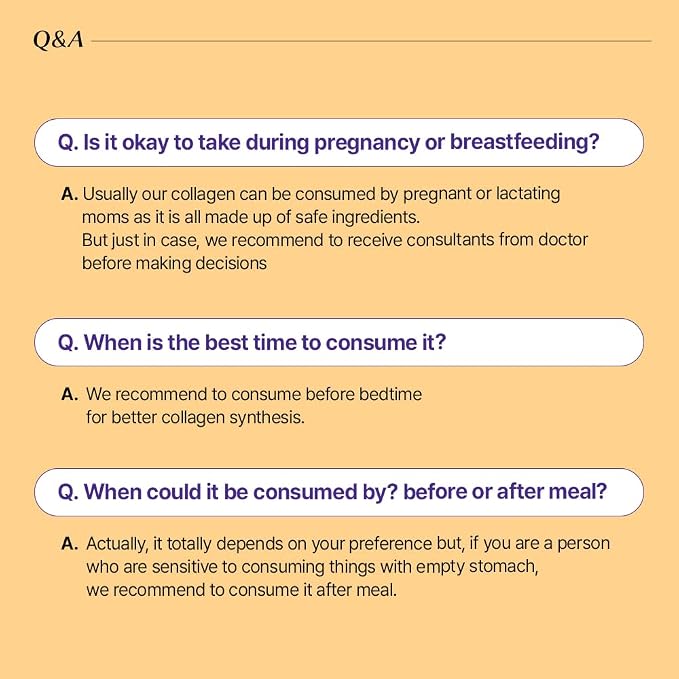 Q&A

Q. Is it okay to take during pregnancy or breastfeeding?

A. Usually our collagen can be consumed by pregnant or lactating moms as it is all made up of safe ingredients. But just in case, we recommend to receive consultants from doctor before making decisions

Q. When is the best time to consume it?

A. We recommend to consume before bedtime for better collagen synthesis.

Q. When could it be consumed by? before or after meal?

A. Actually, it totally depends on your preference but, if you are a person who are sensitive to consuming things with empty stomach, we recommend to consume it after meal.